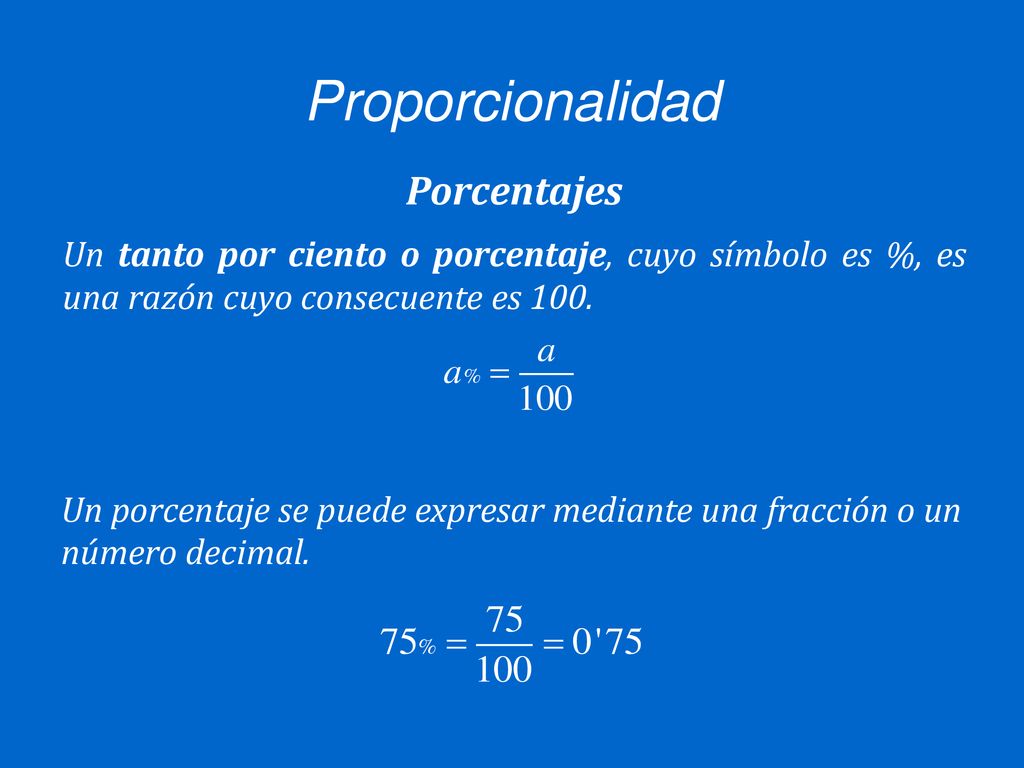 Proporcionalidad

Porcentajes

Un tanto por ciento o porcentaje, cuyo símbolo es %, es una razón cuyo consecuente es 100.

$a\% = \frac{a}{100}$

Un porcentaje se puede expresar mediante una fracción o un número decimal.

$75\% = \frac{75}{100} = 0'75$